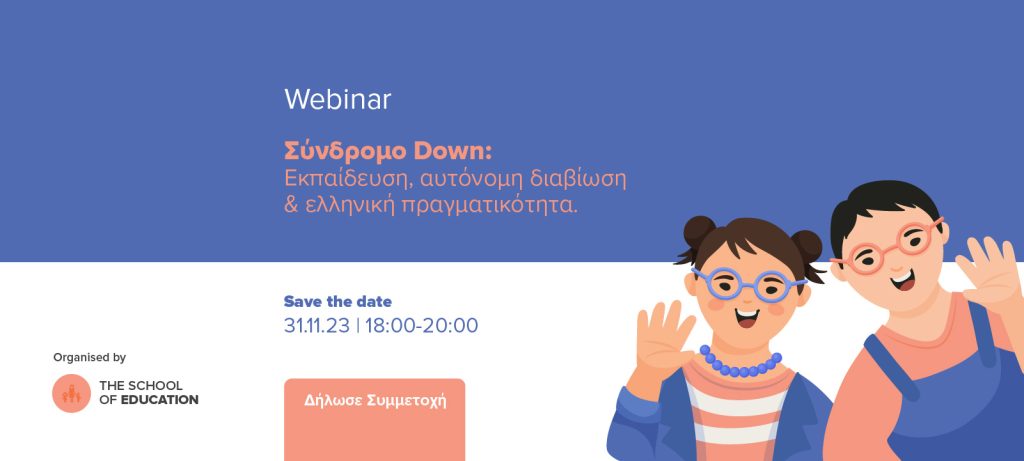 Webinar

Σύνδρομο Down:
Εκπαίδευση, αυτόνομη διαβίωση & ελληνική πραγματικότητα.

Save the date
31.11.23 | 18:00-20:00

Organised by

THE SCHOOL OF EDUCATION

Δήλωσε Συμμετοχή